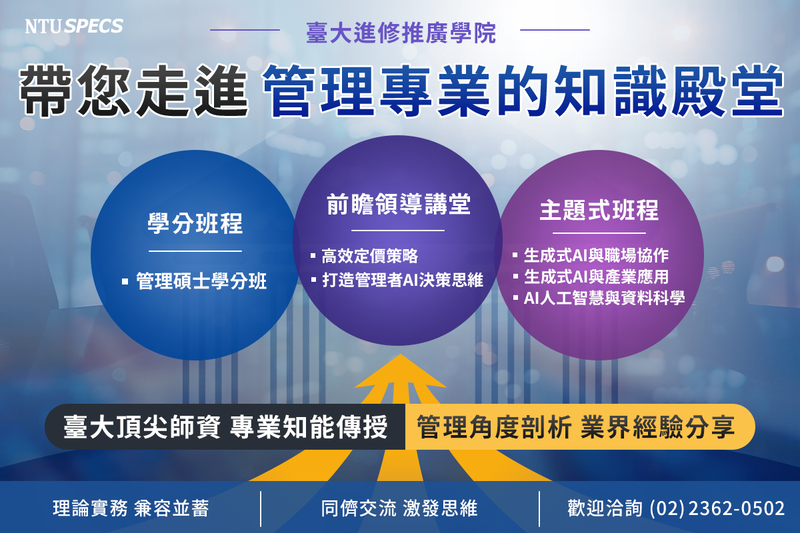 NTU SPECS

臺大進修推廣學院

帶您走進 管理專業的知識殿堂

學分班程

▪ 管理碩士學分班

前瞻領導講堂

▪ 高效定價策略
▪ 打造管理者AI決策思維

主題式班程

▪ 生成式AI與職場協作
▪ 生成式AI與產業應用
▪ AI人工智慧與資料科學

臺大頂尖師資 專業知能傳授

管理角度剖析 業界經驗分享

理論實務 兼容並蓄

同儕交流 激發思維

歡迎洽詢 (02) 2362-0502